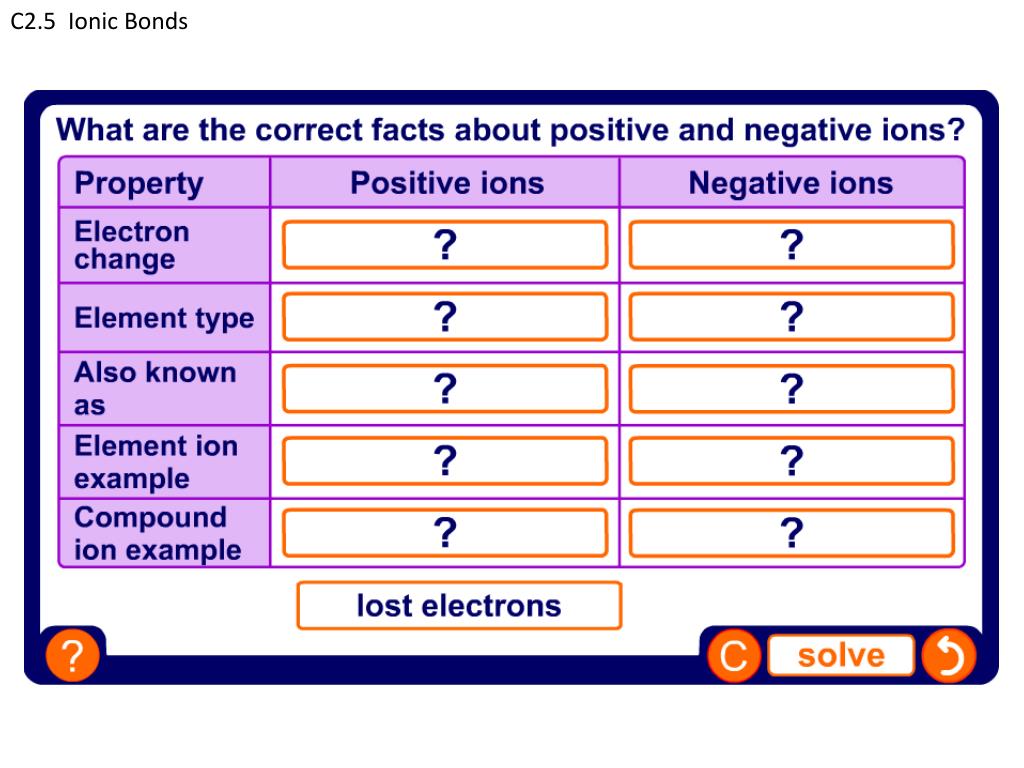 C2.5 Ionic Bonds

What are the correct facts about positive and negative ions?

| Property | Positive ions | Negative ions |
|---|---|---|
| Electron change | ? | ? |
| Element type | ? | ? |
| Also known as | ? | ? |
| Element ion example | ? | ? |
| Compound ion example | ? | ? |

lost electrons

?

C

solve